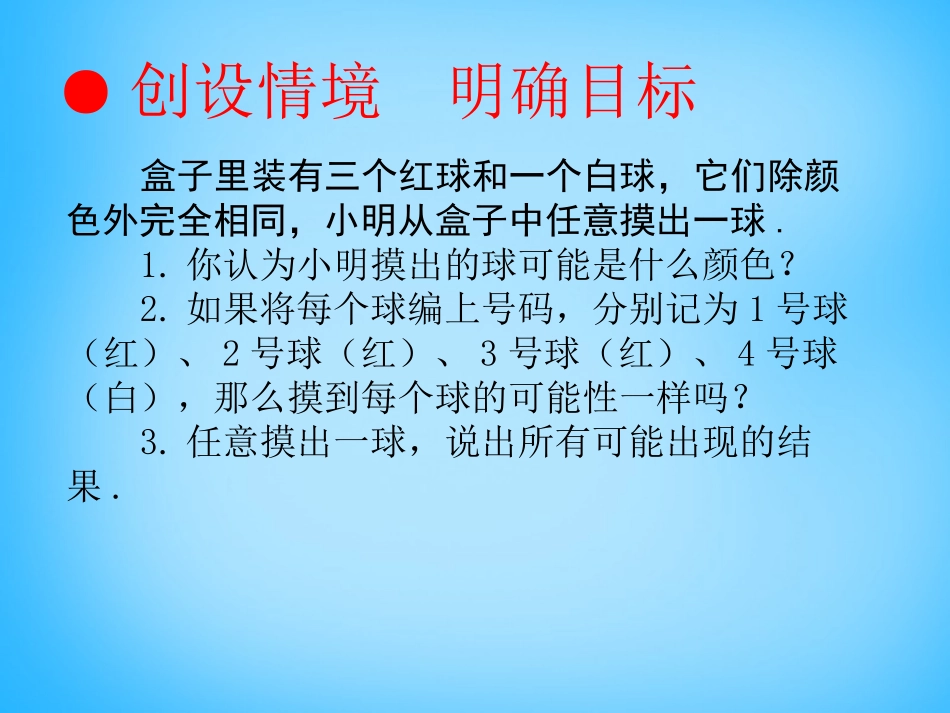 ● 创设情境　明确目标

盒子里装有三个红球和一个白球，它们除颜色外完全相同，小明从盒子中任意摸出一球．

1. 你认为小明摸出的球可能是什么颜色？

2. 如果将每个球编上号码，分别记为 1 号球（红）、 2 号球（红）、 3 号球（红）、 4 号球（白），那么摸到每个球的可能性一样吗？

3. 任意摸出一球，说出所有可能出现的结果．